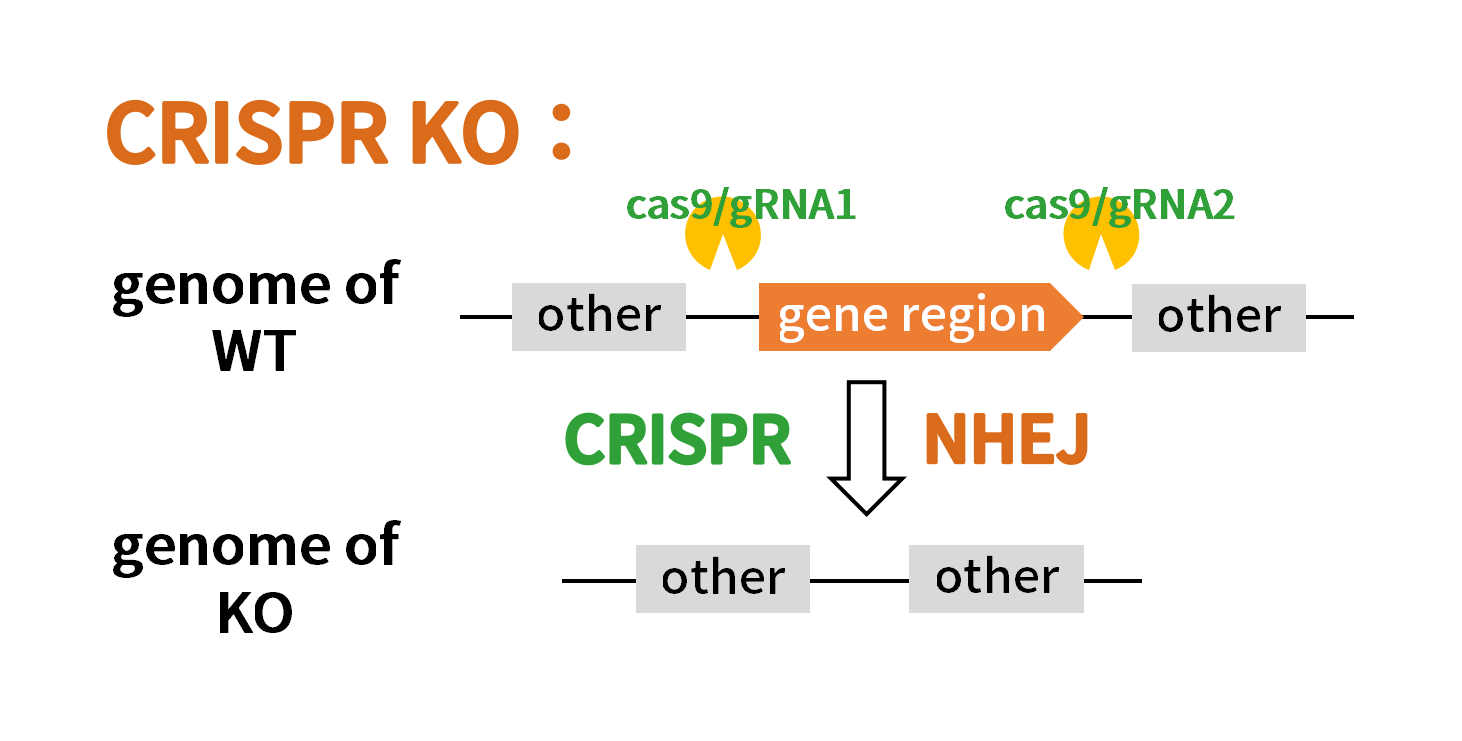 CRISPR KO：

cas9/gRNA1

cas9/gRNA2

genome of WT

other

gene region

other

CRISPR

NHEJ

genome of KO

other

other